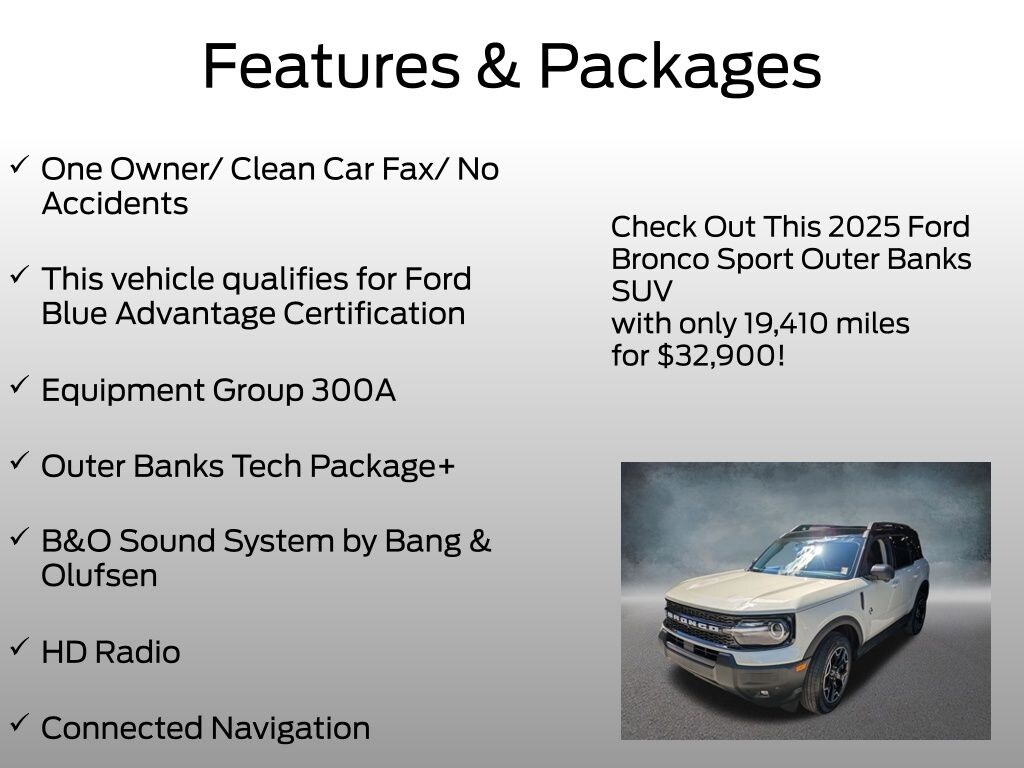 Features & Packages

✓ One Owner/ Clean Car Fax/ No Accidents

✓ This vehicle qualifies for Ford Blue Advantage Certification

✓ Equipment Group 300A

✓ Outer Banks Tech Package+

✓ B&O Sound System by Bang & Olufsen

✓ HD Radio

✓ Connected Navigation

Check Out This 2025 Ford Bronco Sport Outer Banks SUV
with only 19,410 miles
for $32,900!

BRONCO